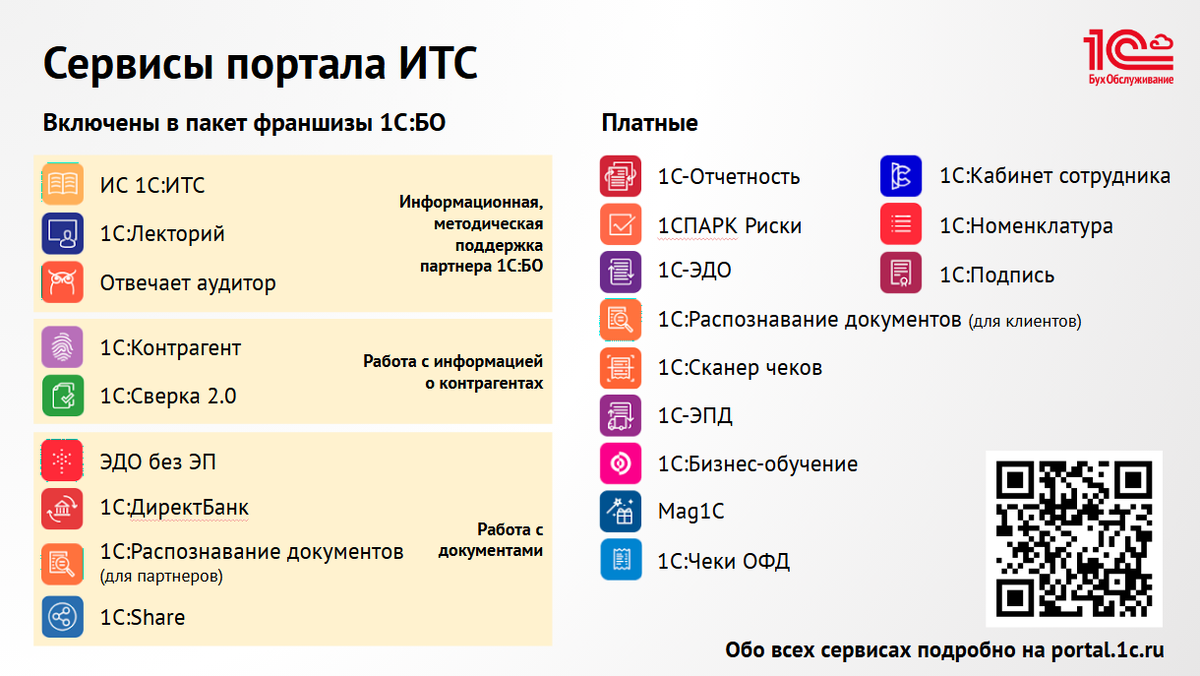 Сервисы портала ИТС

1С БухОбслуживание

Включены в пакет франшизы 1С:БО

ИС 1С:ИТС
1С:Лекторий
Отвечает аудитор

Информационная, методическая поддержка партнера 1С:БО

1С:Контрагент
1С:Сверка 2.0

Работа с информацией о контрагентах

ЭДО без ЭП
1С:ДиректБанк
1С:Распознавание документов (для партнеров)
1С:Share

Работа с документами

Платные

1С-Отчетность
1СПАРК Риски
1С-ЭДО
1С:Распознавание документов (для клиентов)
1С:Сканер чеков
1С-ЭПД
1С:Бизнес-обучение
Mag1C
1С:Чеки ОФД

1С:Кабинет сотрудника
1С:Номенклатура
1С:Подпись

Обо всех сервисах подробно на portal.1c.ru